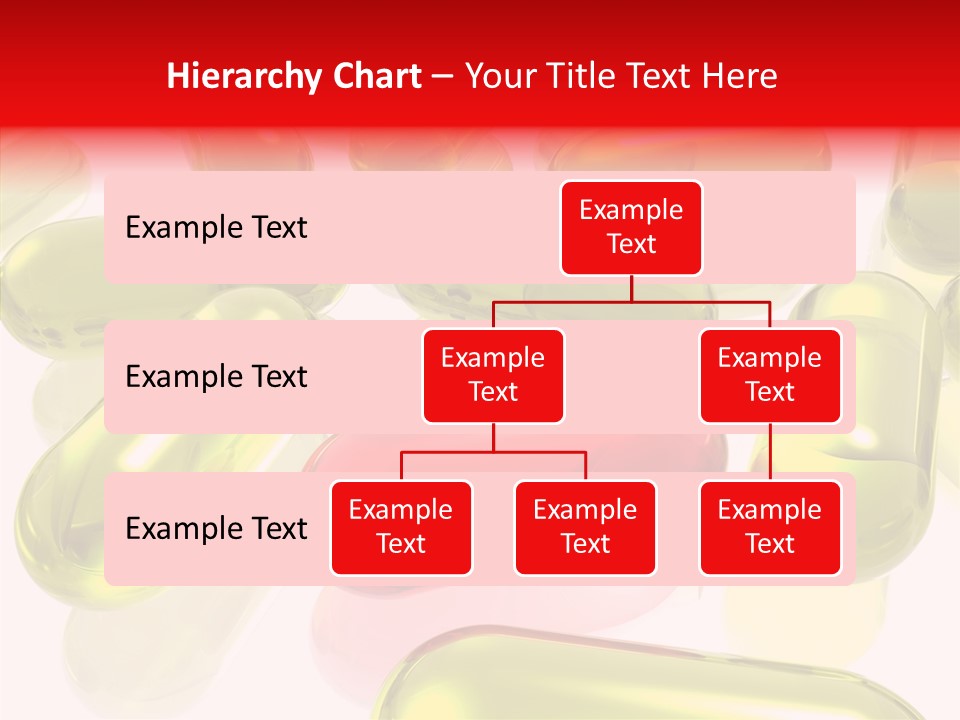 Hierarchy Chart – Your Title Text Here

Example Text

Example Text

Example Text

Example Text

Example Text

Example Text

Example Text

Example Text

Example Text